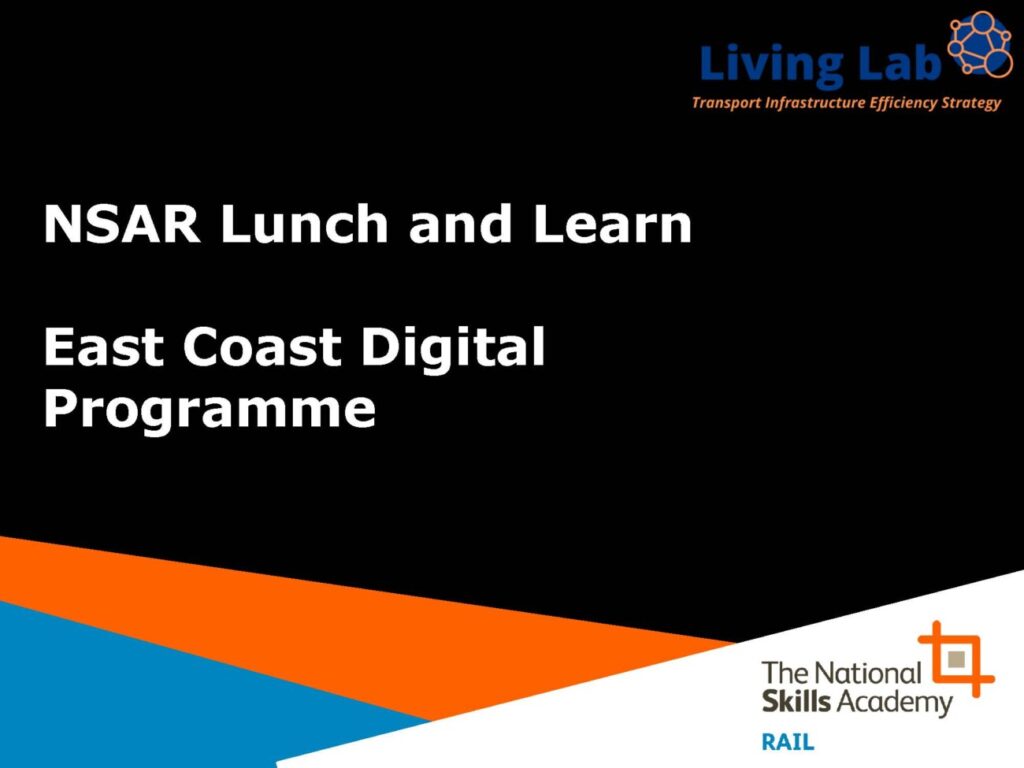 Living Lab
Transport Infrastructure Efficiency Strategy

NSAR Lunch and Learn

East Coast Digital Programme

The National Skills Academy
RAIL